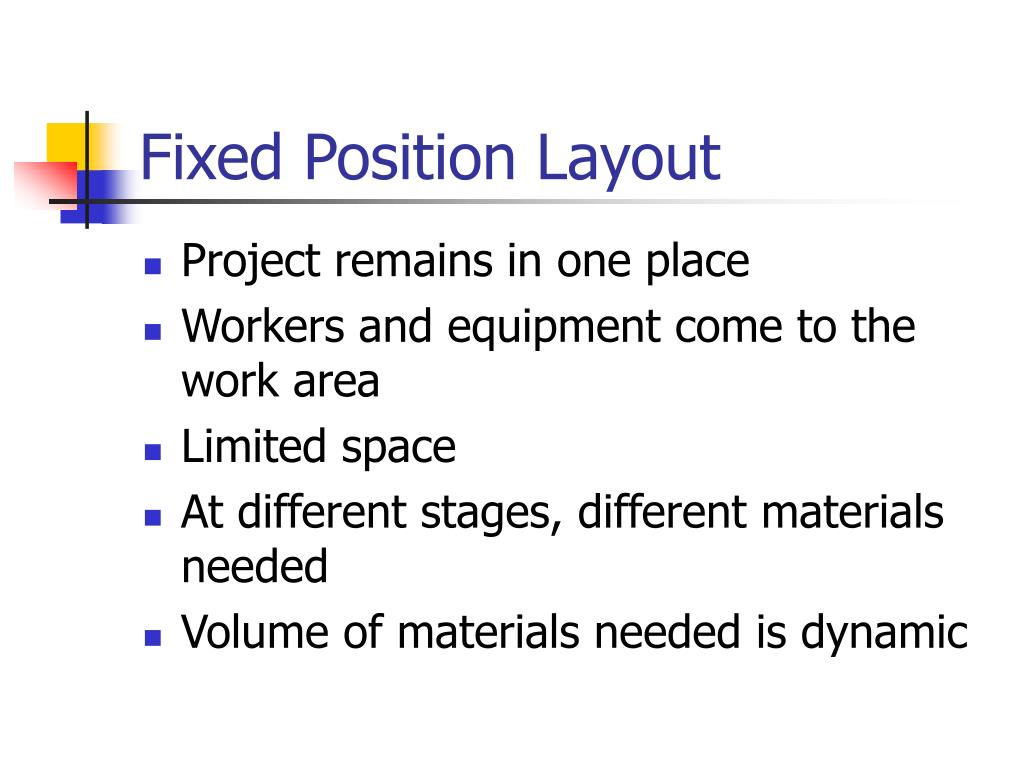 Fixed Position Layout

- Project remains in one place
- Workers and equipment come to the work area
- Limited space
- At different stages, different materials needed
- Volume of materials needed is dynamic